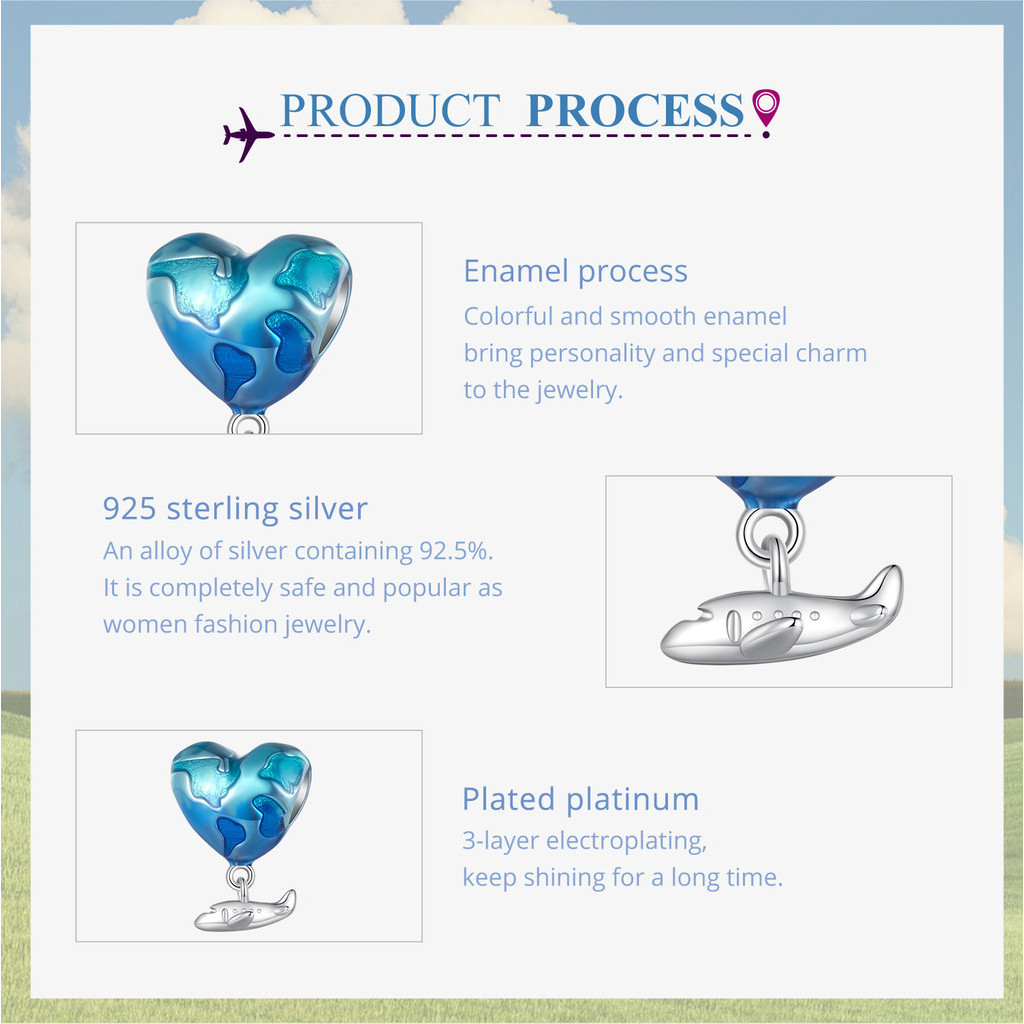 PRODUCT PROCESS

Enamel process
Colorful and smooth enamel bring personality and special charm to the jewelry.

925 sterling silver
An alloy of silver containing 92.5%. It is completely safe and popular as women fashion jewelry.

Plated platinum
3-layer electroplating, keep shining for a long time.